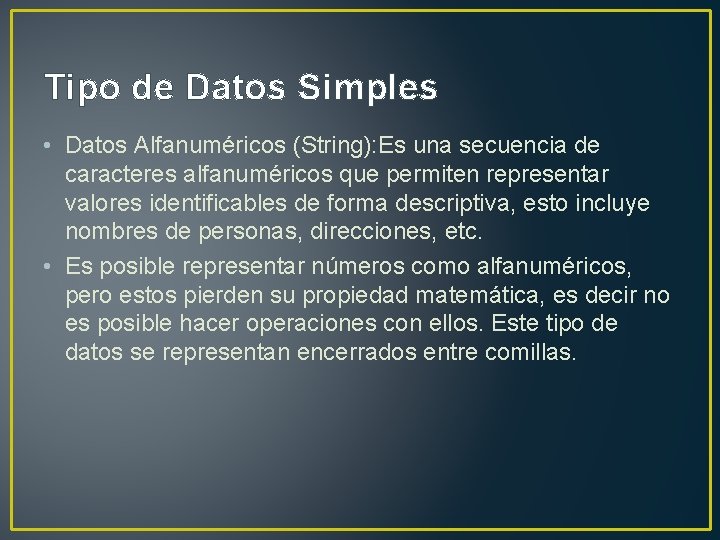 Tipo de Datos Simples

• Datos Alfanuméricos (String):Es una secuencia de caracteres alfanuméricos que permiten representar valores identificables de forma descriptiva, esto incluye nombres de personas, direcciones, etc.

• Es posible representar números como alfanuméricos, pero estos pierden su propiedad matemática, es decir no es posible hacer operaciones con ellos. Este tipo de datos se representan encerrados entre comillas.